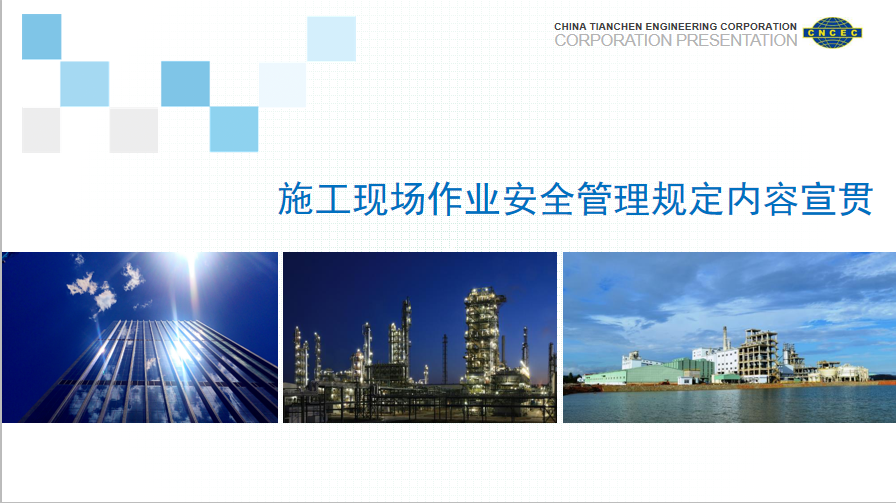 CHINA TIANCHEN ENGINEERING CORPORATION
CORPORATION PRESENTATION

CNCEC

施工现场作业安全管理规定内容宣贯